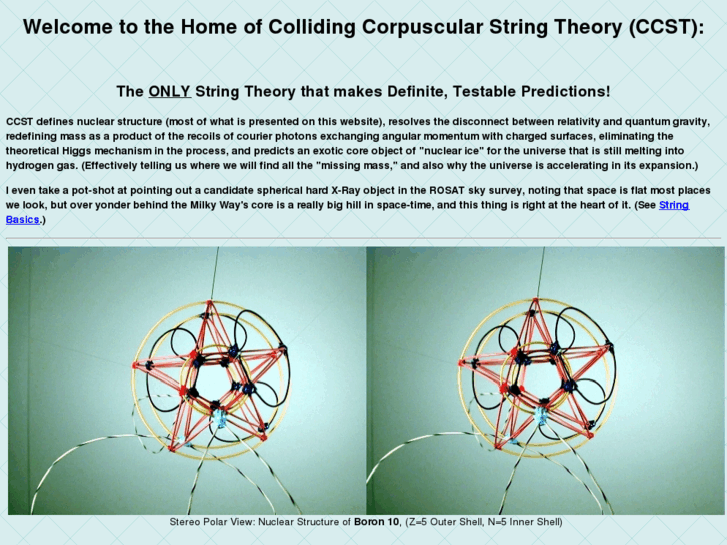 Welcome to the Home of Colliding Corpuscular String Theory (CCST):

The ONLY String Theory that makes Definite, Testable Predictions!

CCST defines nuclear structure (most of what is presented on this website), resolves the disconnect between relativity and quantum gravity, redefining mass as a product of the recoils of courier photons exchanging angular momentum with charged surfaces, eliminating the theoretical Higgs mechanism in the process, and predicts an exotic core object of "nuclear ice" for the universe that is still melting into hydrogen gas. (Effectively telling us where we will find all the "missing mass," and also why the universe is accelerating in its expansion.)

I even take a pot-shot at pointing out a candidate spherical hard X-Ray object in the ROSAT sky survey, noting that space is flat most places we look, but over yonder behind the Milky Way's core is a really big hill in space-time, and this thing is right at the heart of it. (See String Basics.)

Stereo Polar View: Nuclear Structure of Boron 10, (Z=5 Outer Shell, N=5 Inner Shell)